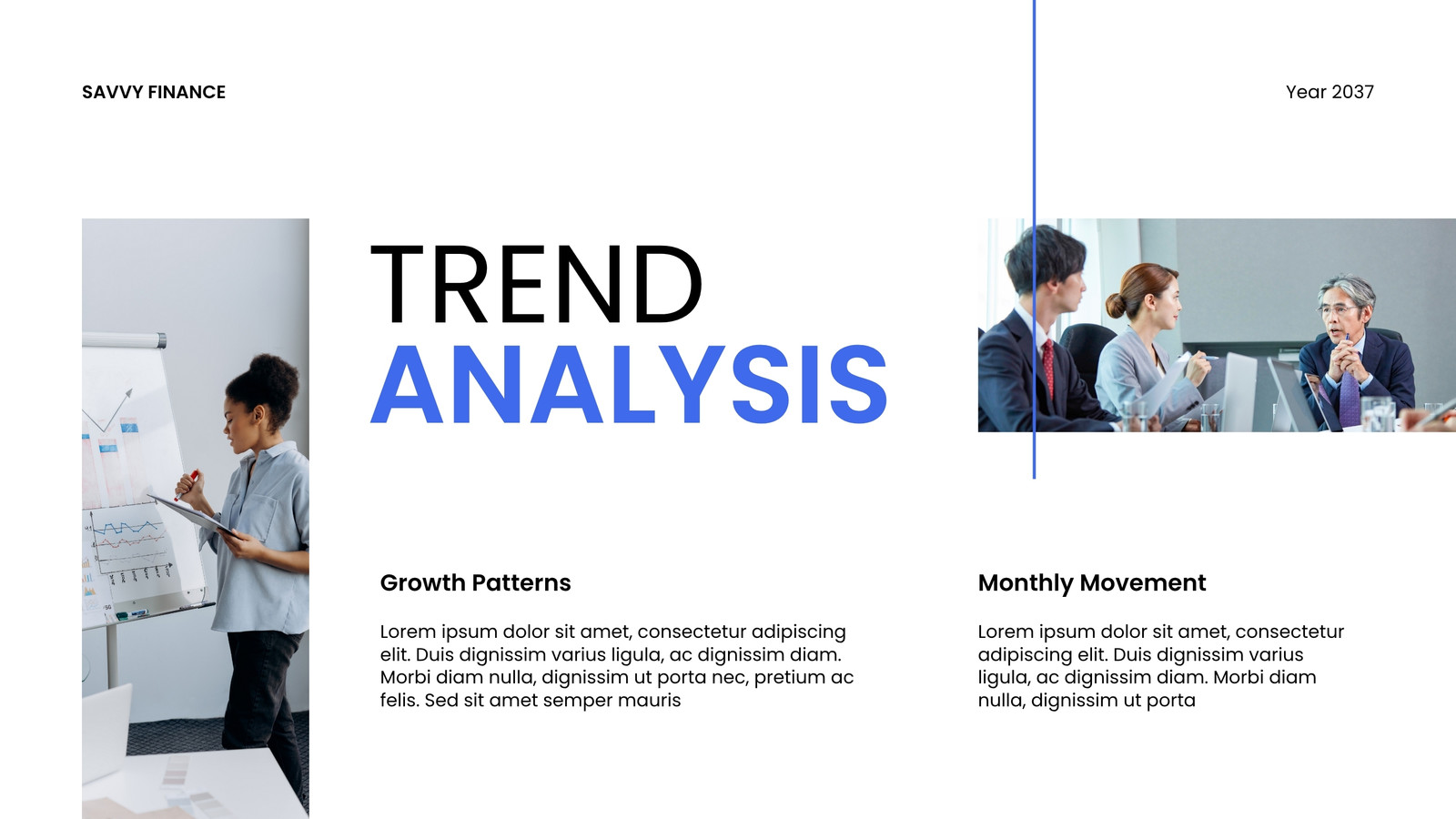 SAVVY FINANCE

Year 2037

TREND
ANALYSIS

Growth Patterns

Lorem ipsum dolor sit amet, consectetur adipiscing elit. Duis dignissim varius ligula, ac dignissim diam. Morbi diam nulla, dignissim ut porta nec, pretium ac felis. Sed sit amet semper mauris

Monthly Movement

Lorem ipsum dolor sit amet, consectetur adipiscing elit. Duis dignissim varius ligula, ac dignissim diam. Morbi diam nulla, dignissim ut porta